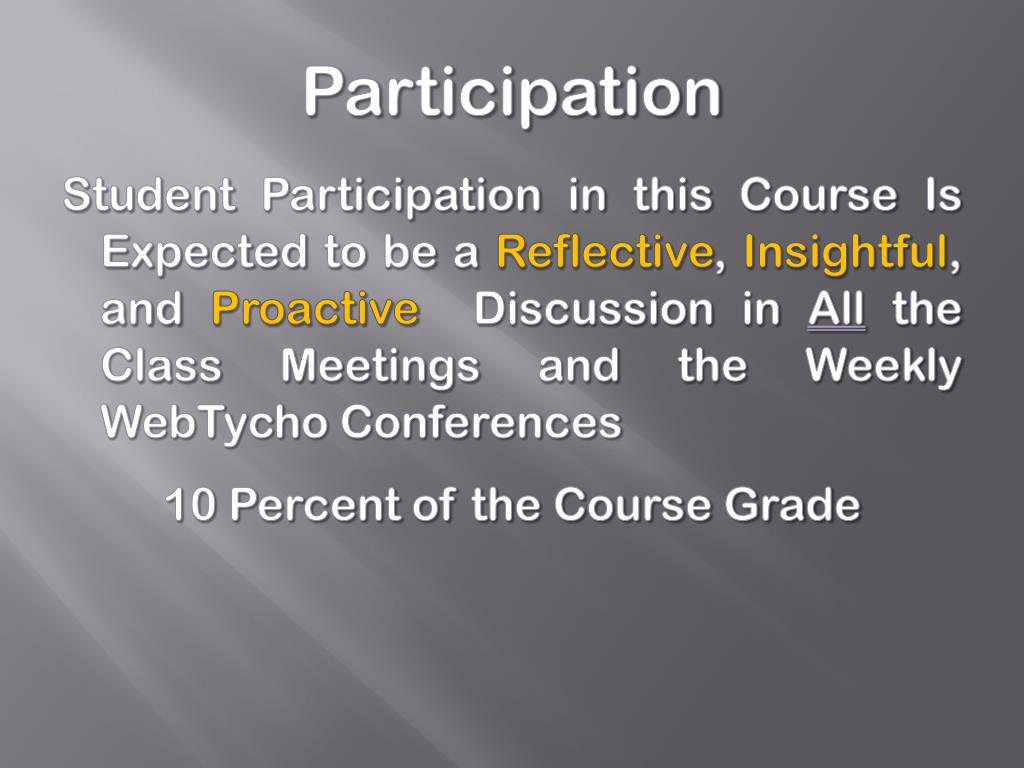 Participation

Student Participation in this Course Is Expected to be a Reflective, Insightful, and Proactive Discussion in All the Class Meetings and the Weekly WebTycho Conferences

10 Percent of the Course Grade